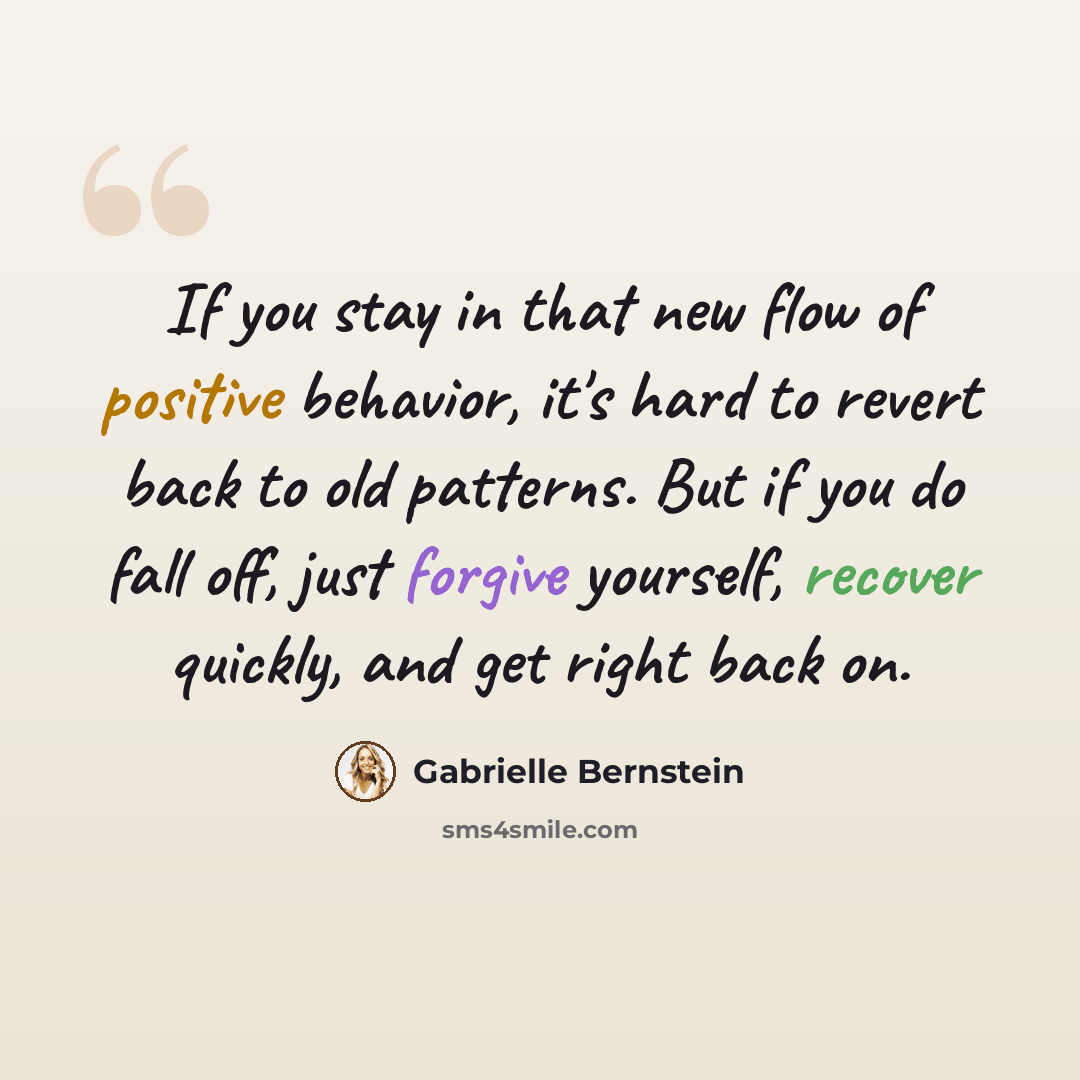 If you stay in that new flow of positive behavior, it's hard to revert back to old patterns. But if you do fall off, just forgive yourself, recover quickly, and get right back on.

Gabrielle Bernstein

sms4smile.com